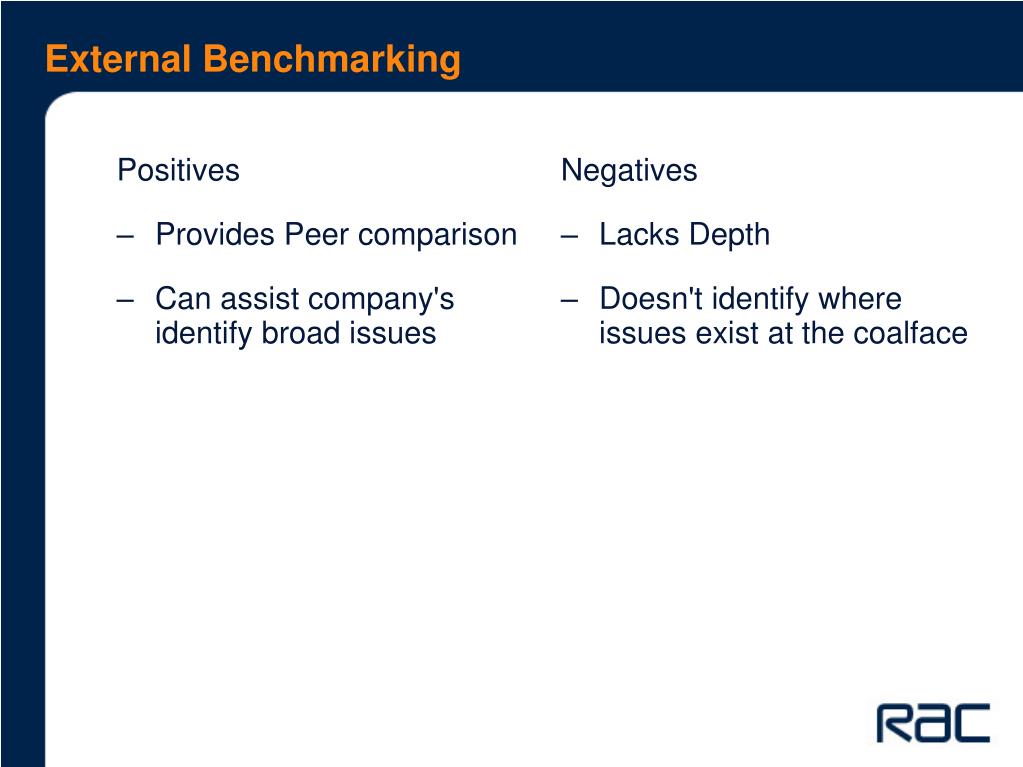 External Benchmarking

Positives

– Provides Peer comparison

– Can assist company's identify broad issues

Negatives

– Lacks Depth

– Doesn't identify where issues exist at the coalface

RAC